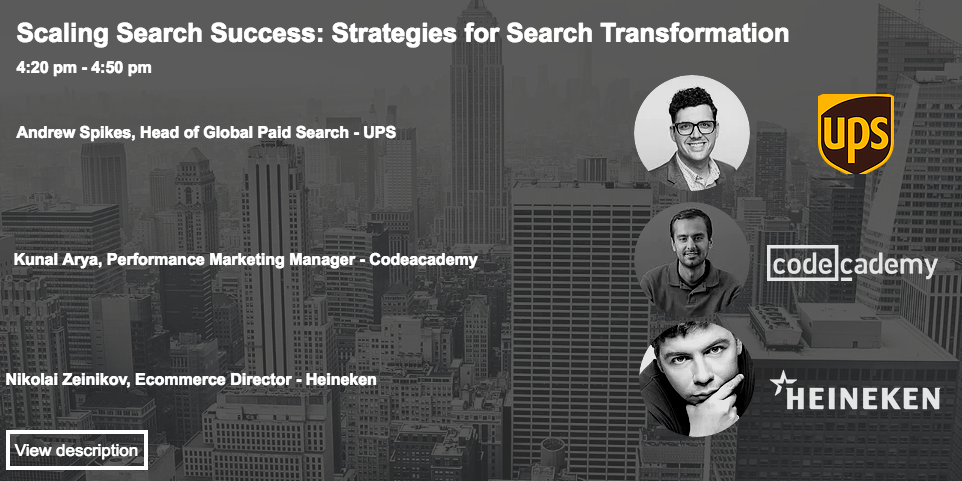 Scaling Search Success: Strategies for Search Transformation

4:20 pm - 4:50 pm

Andrew Spikes, Head of Global Paid Search - UPS

UPS

Kunal Arya, Performance Marketing Manager - Codeacademy

codecademy

Nikolai Zeinikov, Ecommerce Director - Heineken

HEINEKEN

View description